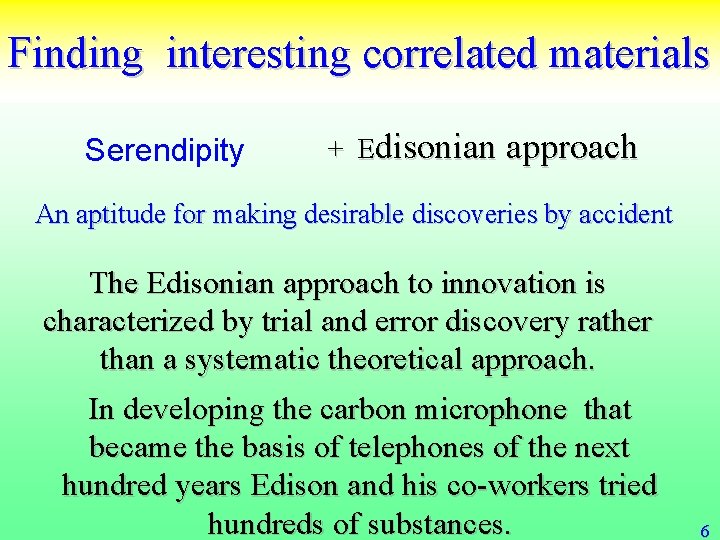 Finding interesting correlated materials

Serendipity + Edisonian approach

An aptitude for making desirable discoveries by accident

The Edisonian approach to innovation is characterized by trial and error discovery rather than a systematic theoretical approach.

In developing the carbon microphone that became the basis of telephones of the next hundred years Edison and his co-workers tried hundreds of substances.

6